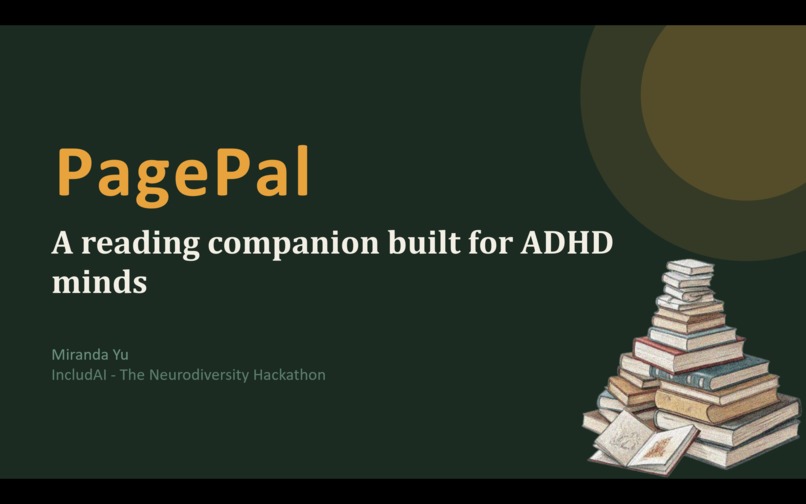 PagePal

A reading companion built for ADHD minds

Miranda Yu
IncludAI - The Neurodiversity Hackathon